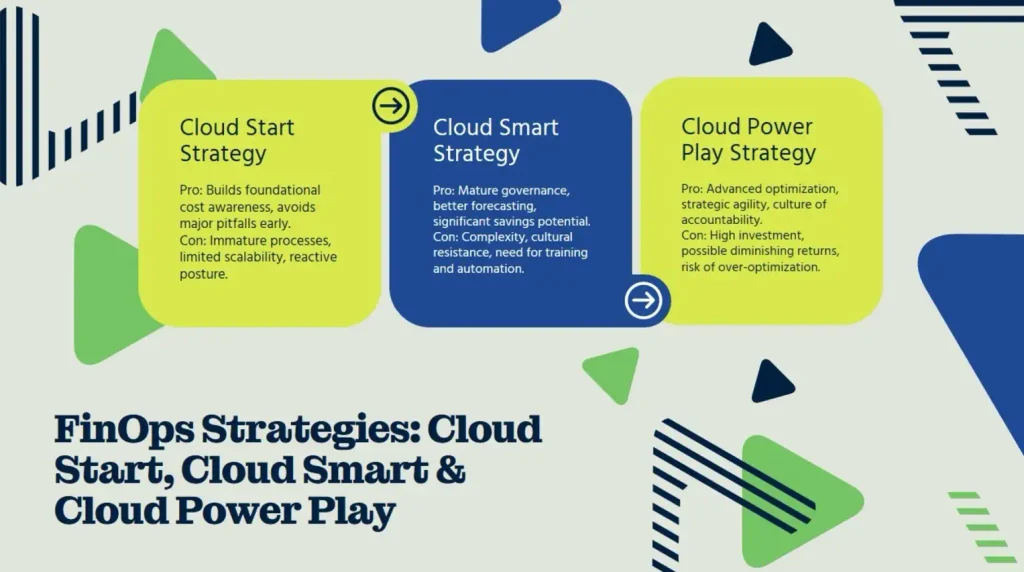 Cloud Start Strategy

Pro: Builds foundational cost awareness, avoids major pitfalls early.
Con: Immature processes, limited scalability, reactive posture.

Cloud Smart Strategy

Pro: Mature governance, better forecasting, significant savings potential.
Con: Complexity, cultural resistance, need for training and automation.

Cloud Power Play Strategy

Pro: Advanced optimization, strategic agility, culture of accountability.
Con: High investment, possible diminishing returns, risk of over-optimization.

FinOps Strategies: Cloud Start, Cloud Smart & Cloud Power Play